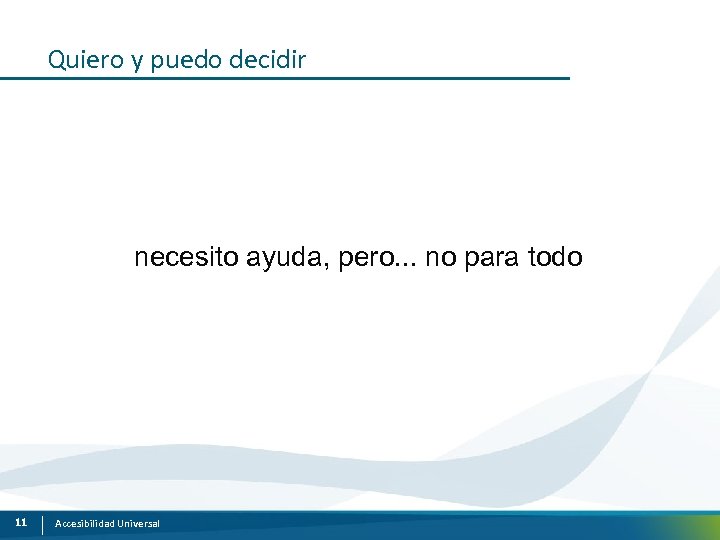 Quiero y puedo decidir

necesito ayuda, pero... no para todo

11 Accesibilidad Universal